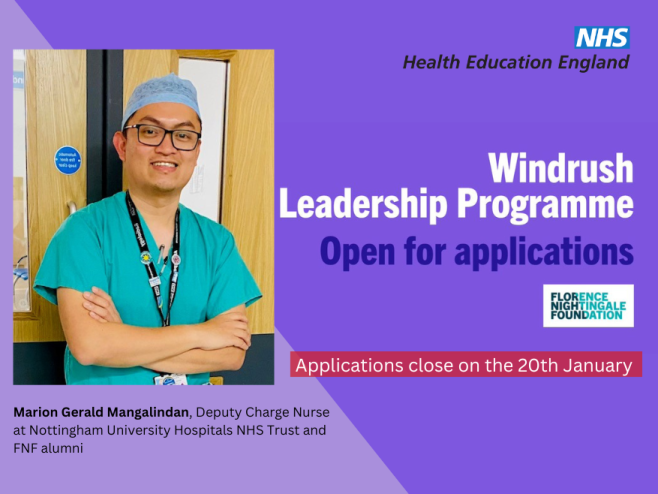 NHS
Health Education England

Windrush Leadership Programme
Open for applications

FLORENCE NIGHTINGALE FOUNDATION

Applications close on the 20th January

Marion Gerald Mangalindan, Deputy Charge Nurse at Nottingham University Hospitals NHS Trust and FNF alumni